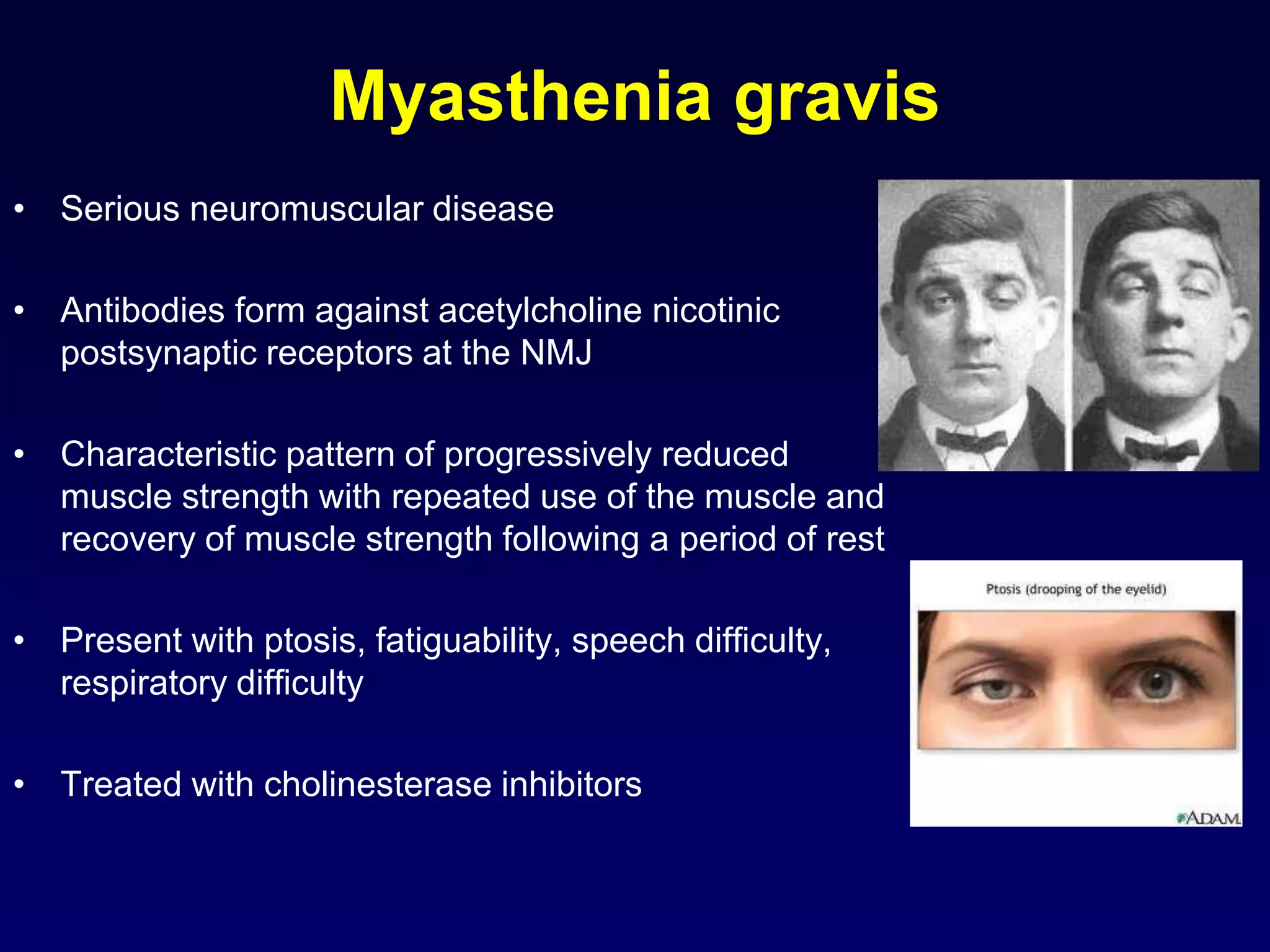 Myasthenia gravis

• Serious neuromuscular disease

• Antibodies form against acetylcholine nicotinic postsynaptic receptors at the NMJ

• Characteristic pattern of progressively reduced muscle strength with repeated use of the muscle and recovery of muscle strength following a period of rest

• Present with ptosis, fatiguability, speech difficulty, respiratory difficulty

• Treated with cholinesterase inhibitors

Ptosis (drooping of the eyelid)

ADAM.